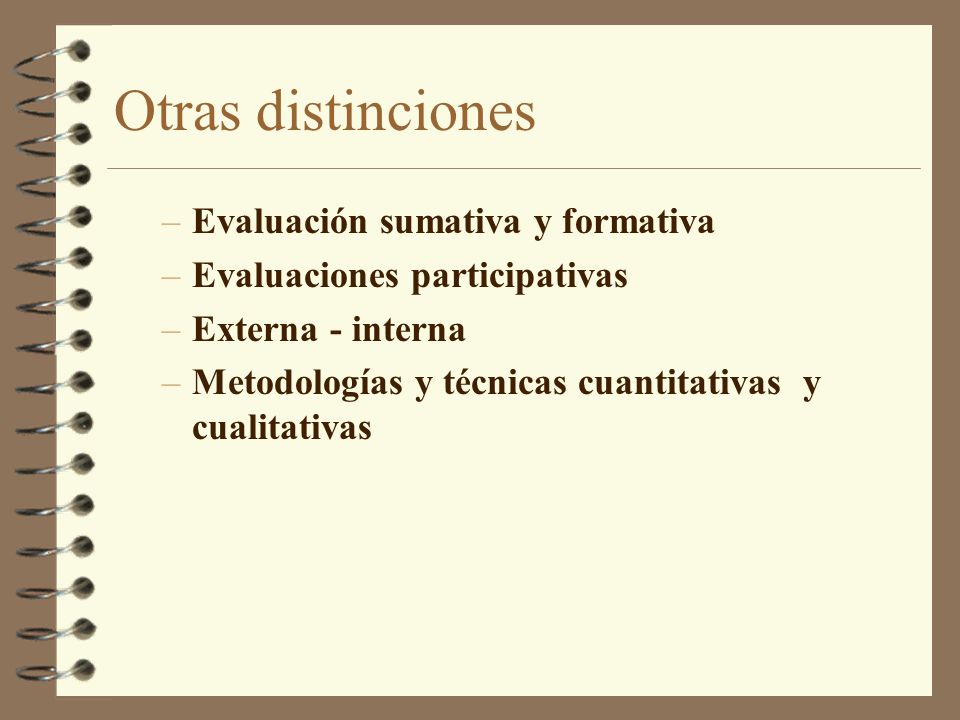 Otras distinciones

– Evaluación sumativa y formativa
– Evaluaciones participativas
– Externa - interna
– Metodologías y técnicas cuantitativas y cualitativas